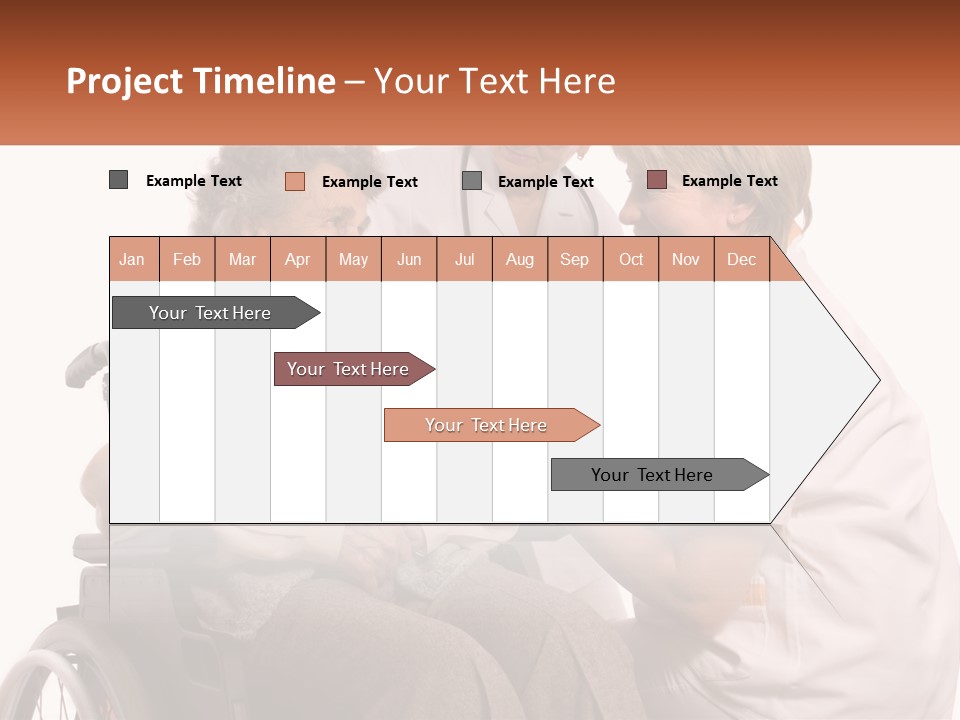 Project Timeline – Your Text Here

Example Text
Example Text
Example Text
Example Text

| Jan | Feb | Mar | Apr | May | Jun | Jul | Aug | Sep | Oct | Nov | Dec |
|---|---|---|---|---|---|---|---|---|---|---|---|

Your Text Here

Your Text Here

Your Text Here

Your Text Here